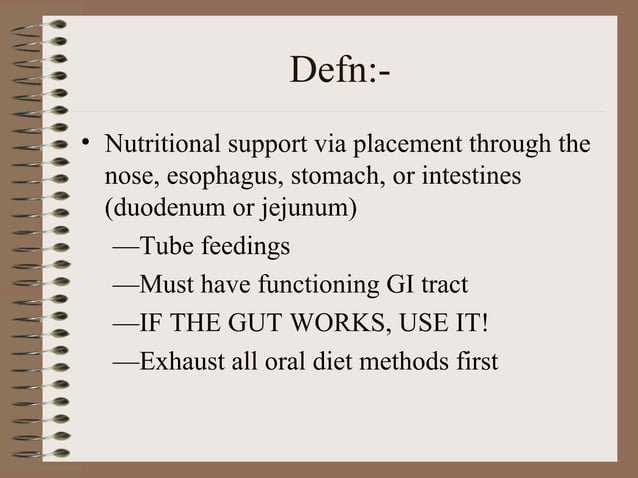 Defn:-

• Nutritional support via placement through the nose, esophagus, stomach, or intestines (duodenum or jejunum)

—Tube feedings

—Must have functioning GI tract

—IF THE GUT WORKS, USE IT!

—Exhaust all oral diet methods first